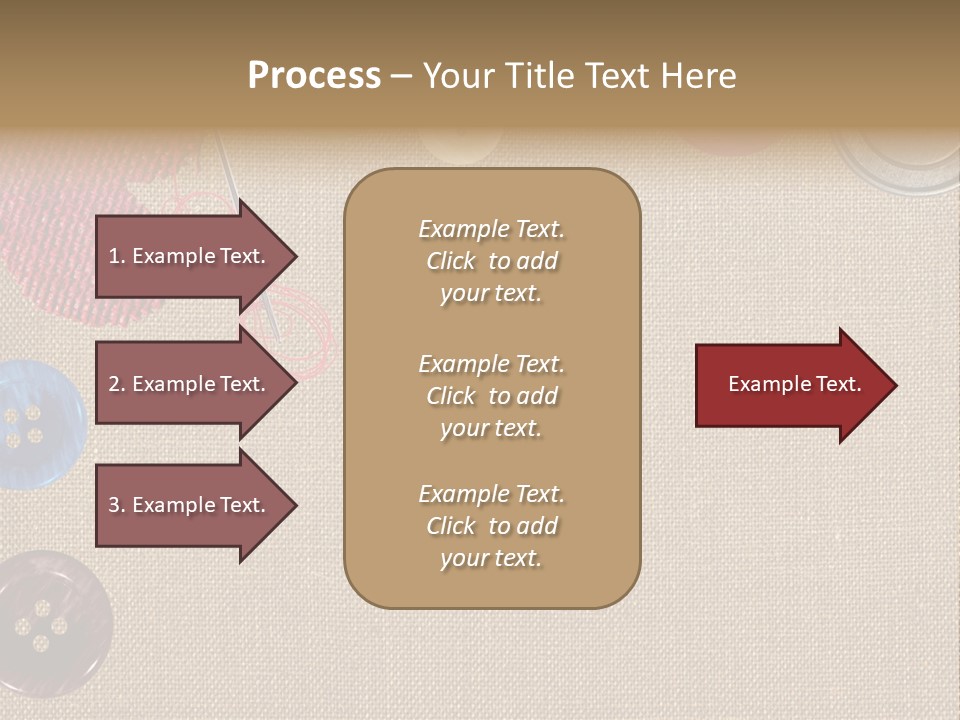 Process – Your Title Text Here

1. Example Text.

2. Example Text.

3. Example Text.

Example Text. Click to add your text.

Example Text. Click to add your text.

Example Text. Click to add your text.

Example Text.